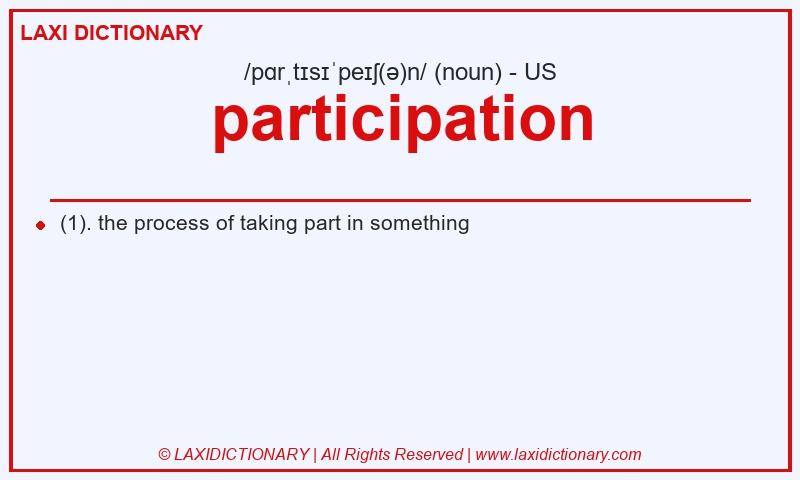 LAXI DICTIONARY

/pɑrˌtɪsɪˈpeɪʃ(ə)n/ (noun) - US

participation

(1). the process of taking part in something

© LAXIDICTIONARY | All Rights Reserved | www.laxidictionary.com